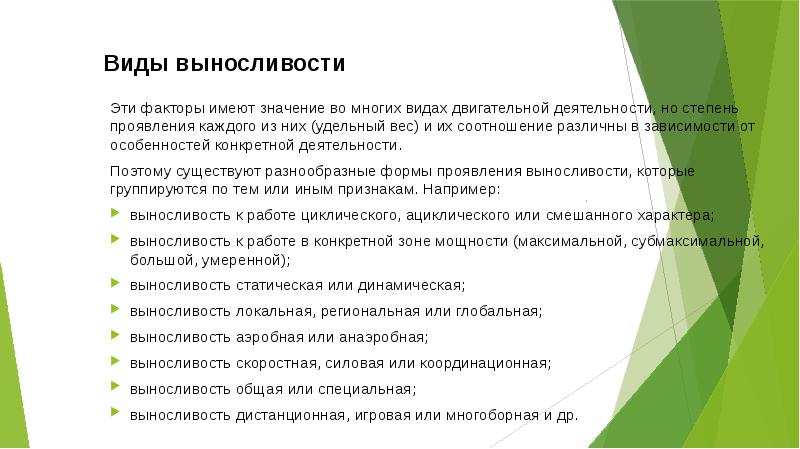 Виды выносливости

Эти факторы имеют значение во многих видах двигательной деятельности, но степень проявления каждого из них (удельный вес) и их соотношение различны в зависимости от особенностей конкретной деятельности.

Поэтому существуют разнообразные формы проявления выносливости, которые группируются по тем или иным признакам. Например:

выносливость к работе циклического, ациклического или смешанного характера;

выносливость к работе в конкретной зоне мощности (максимальной, субмаксимальной, большой, умеренной);

выносливость статическая или динамическая;

выносливость локальная, региональная или глобальная;

выносливость аэробная или анаэробная;

выносливость скоростная, силовая или координационная;

выносливость общая или специальная;

выносливость дистанционная, игровая или многоборная и др.